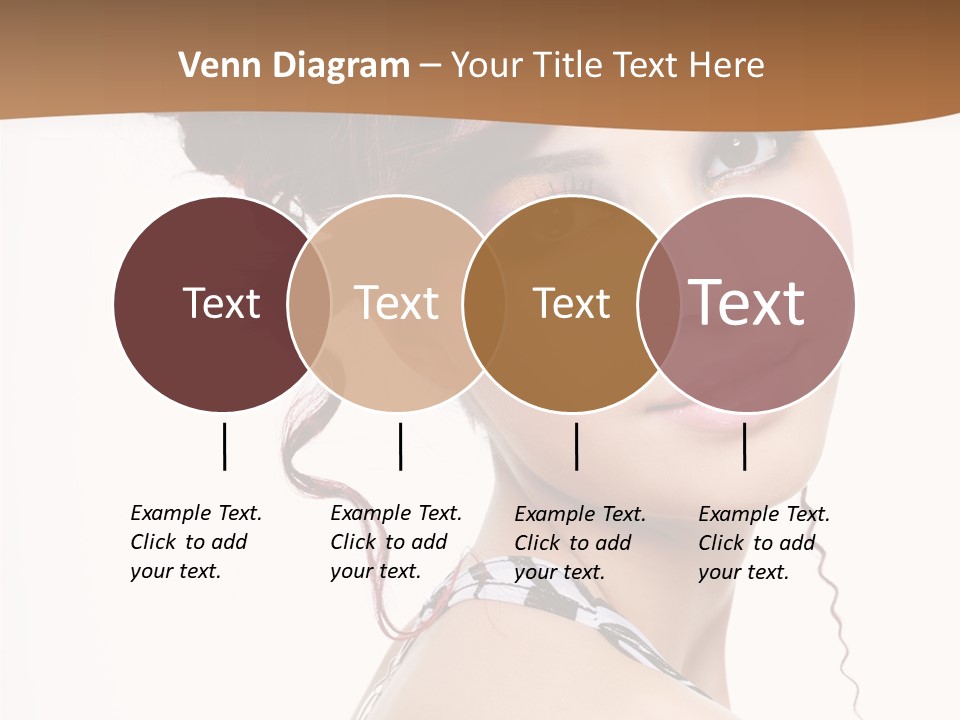 Venn Diagram – Your Title Text Here

Text

Text

Text

Text

Example Text. Click to add your text.

Example Text. Click to add your text.

Example Text. Click to add your text.

Example Text. Click to add your text.